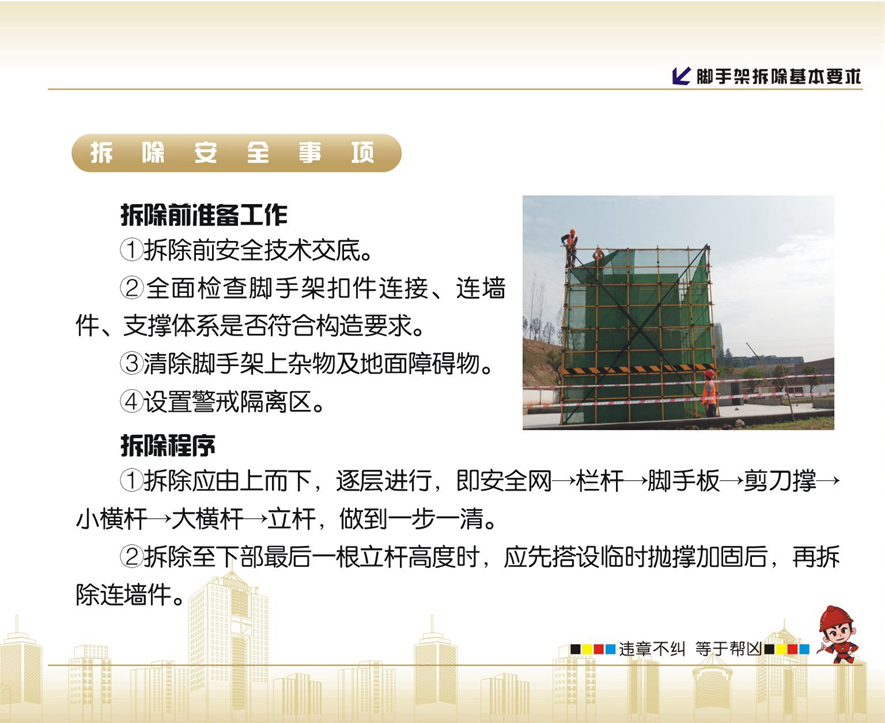 脚手架拆除基本要求

拆除安全事项

拆除前准备工作

①拆除前安全技术交底。

②全面检查脚手架扣件连接、连墙件、支撑体系是否符合构造要求。

③清除脚手架上杂物及地面障碍物。

④设置警戒隔离区。

拆除程序

①拆除应由上而下，逐层进行，即安全网→栏杆→脚手板→剪刀撑→小横杆→大横杆→立杆，做到一步一清。

②拆除至下部最后一根立杆高度时，应先搭设临时抛撑加固后，再拆除连墙件。

违章不纠 等于帮凶